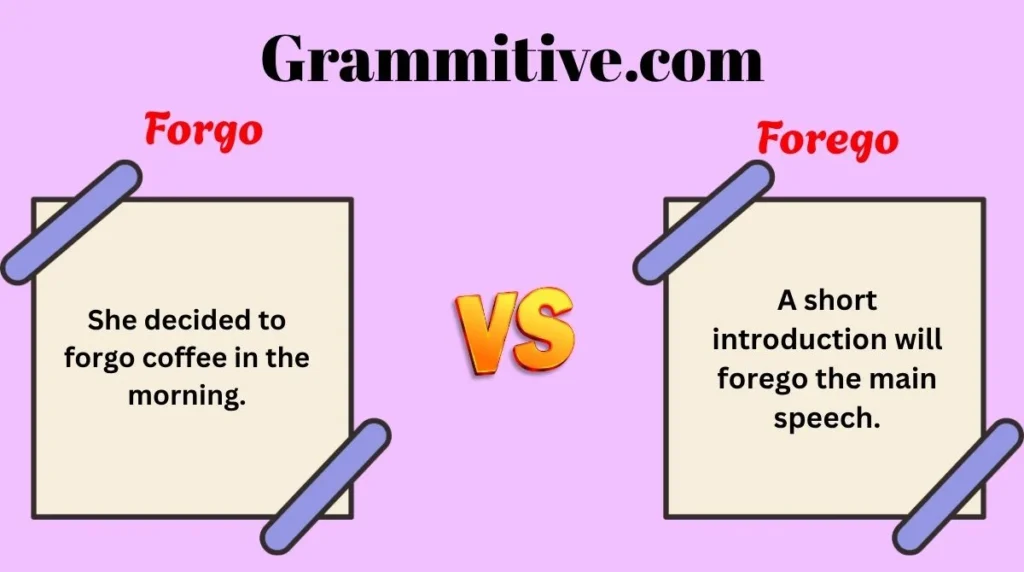 Grammitive.com

Forgo

She decided to forgo coffee in the morning.

VS

Forego

A short introduction will forego the main speech.